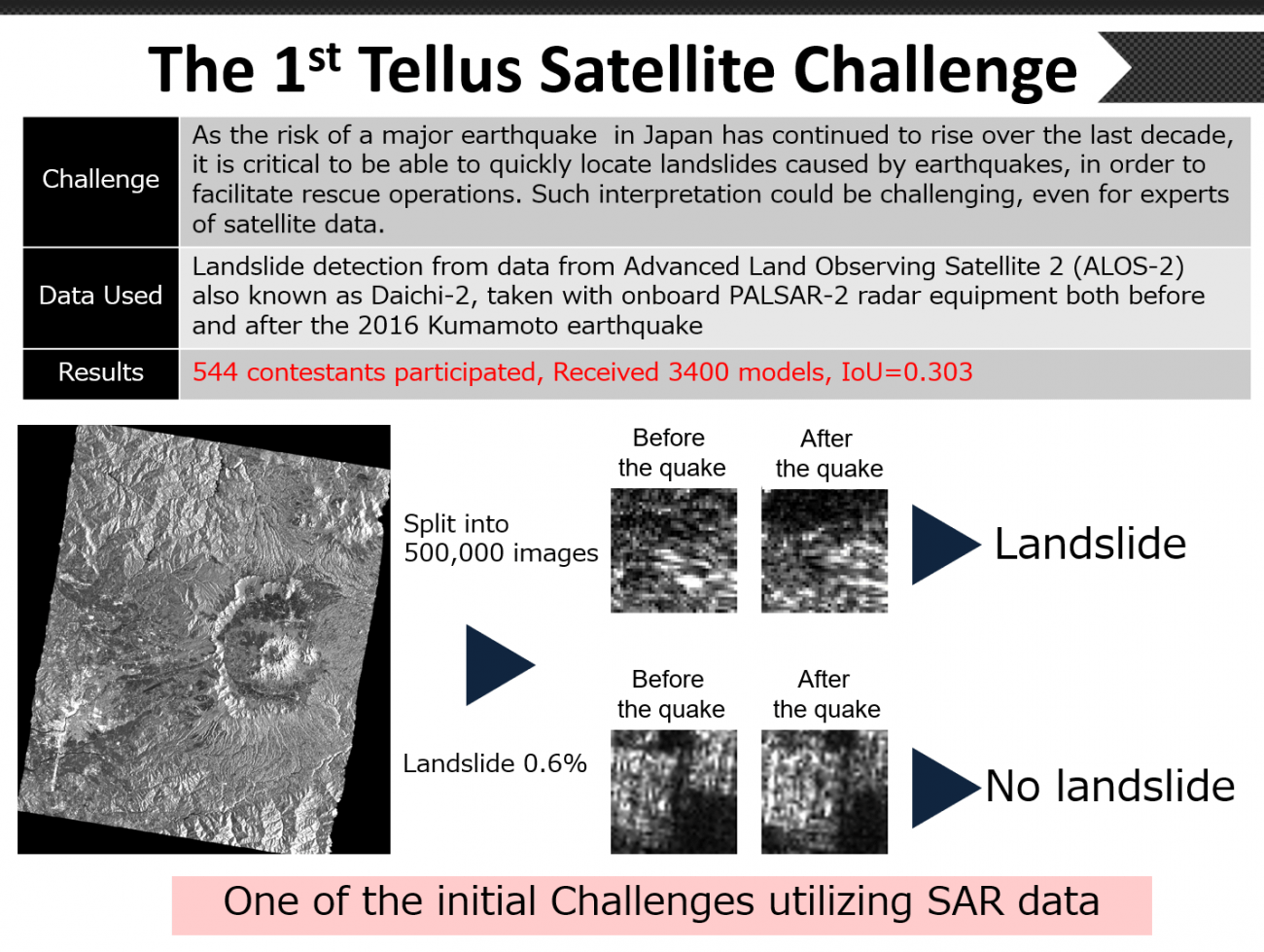 The 1$^{st}$ Tellus Satellite Challenge

| Challenge | As the risk of a major earthquake in Japan has continued to rise over the last decade, it is critical to be able to quickly locate landslides caused by earthquakes, in order to facilitate rescue operations. Such interpretation could be challenging, even for experts of satellite data. |
|---|---|
| Data Used | Landslide detection from data from Advanced Land Observing Satellite 2 (ALOS-2) also known as Daichi-2, taken with onboard PALSAR-2 radar equipment both before and after the 2016 Kumamoto earthquake |
| Results | 544 contestants participated, Received 3400 models, IoU=0.303 |

Split into 500,000 images

Landslide 0.6%

Before the quake

After the quake

Landslide

Before the quake

After the quake

No landslide

One of the initial Challenges utilizing SAR data